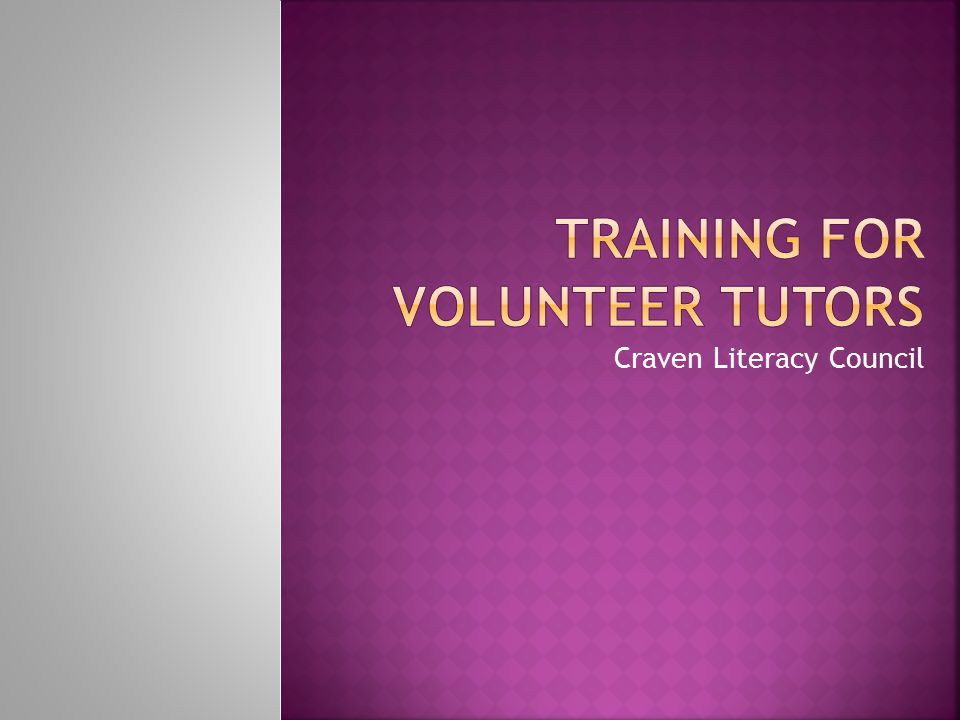 TRAINING FOR VOLUNTEER TUTORS

Craven Literacy Council